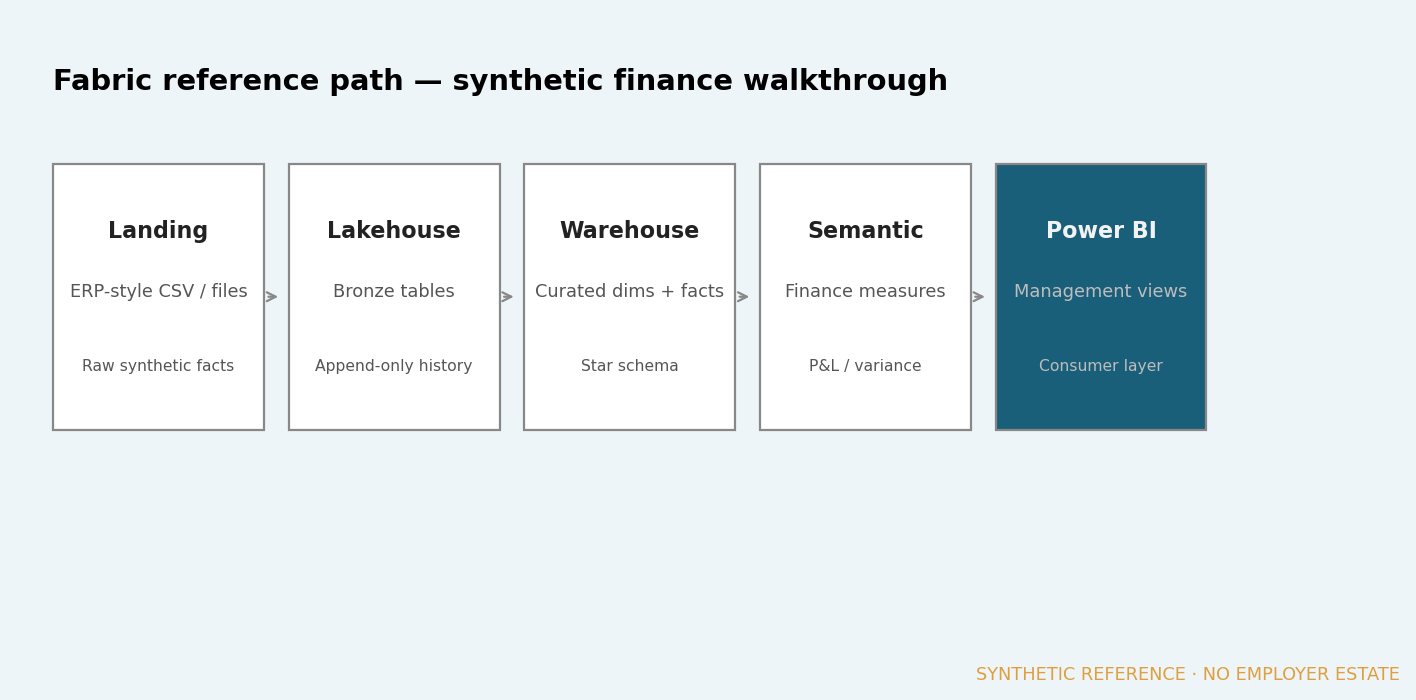 Fabric reference path — synthetic finance walkthrough

Landing
ERP-style CSV / files
Raw synthetic facts

Lakehouse
Bronze tables
Append-only history

Warehouse
Curated dims + facts
Star schema

Semantic
Finance measures
P&L / variance

Power BI
Management views
Consumer layer

SYNTHETIC REFERENCE · NO EMPLOYER ESTATE